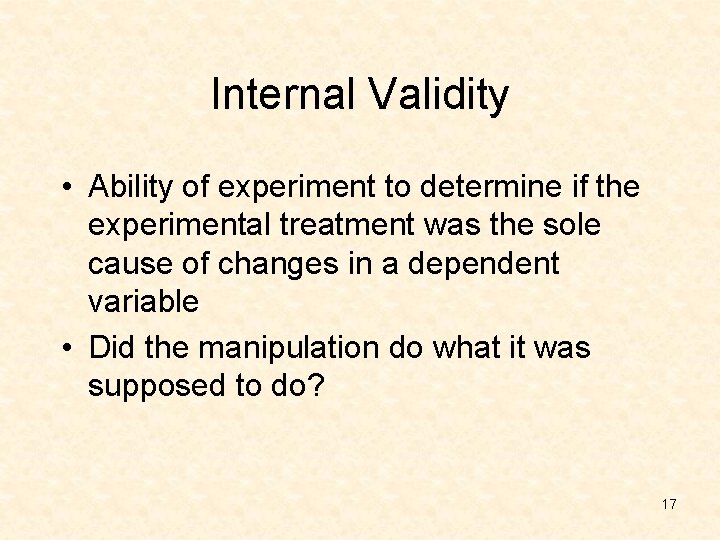 Internal Validity

• Ability of experiment to determine if the experimental treatment was the sole cause of changes in a dependent variable

• Did the manipulation do what it was supposed to do?

17